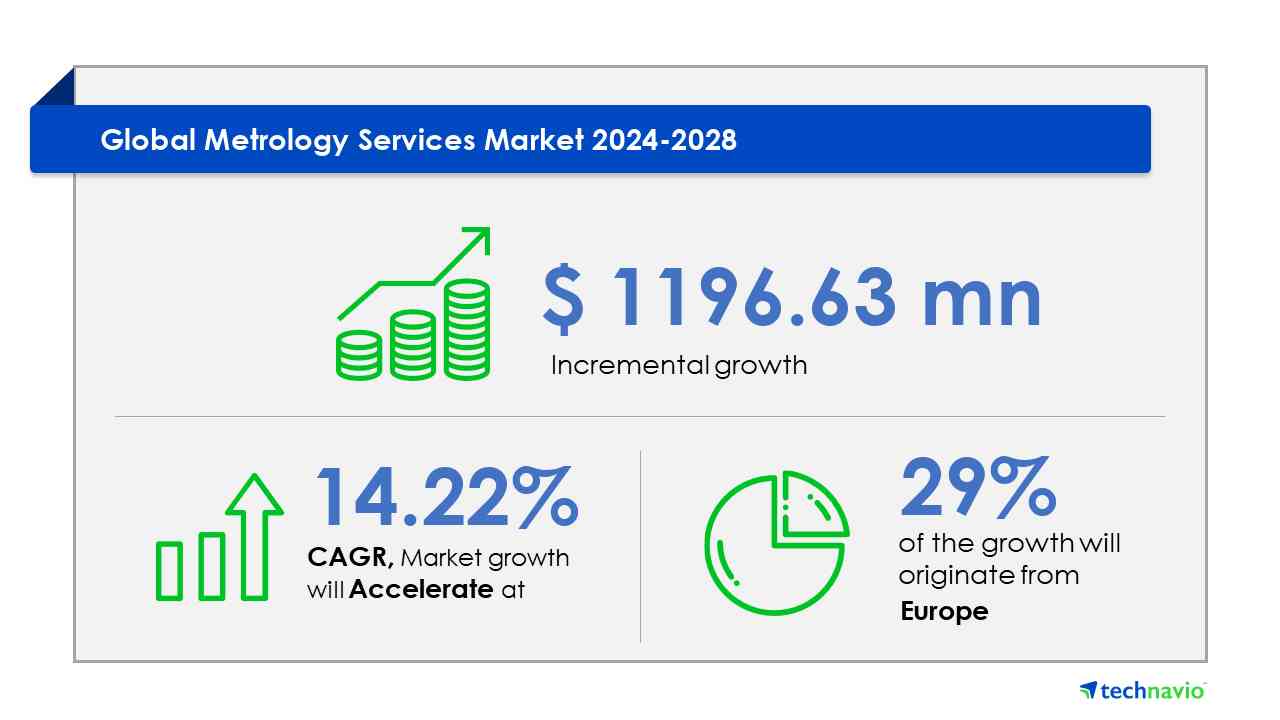 Global Metrology Services Market 2024-2028

$ 1196.63 mn

Incremental growth

14.22%

CAGR, Market growth will Accelerate at

29%

of the growth will originate from Europe

technavio